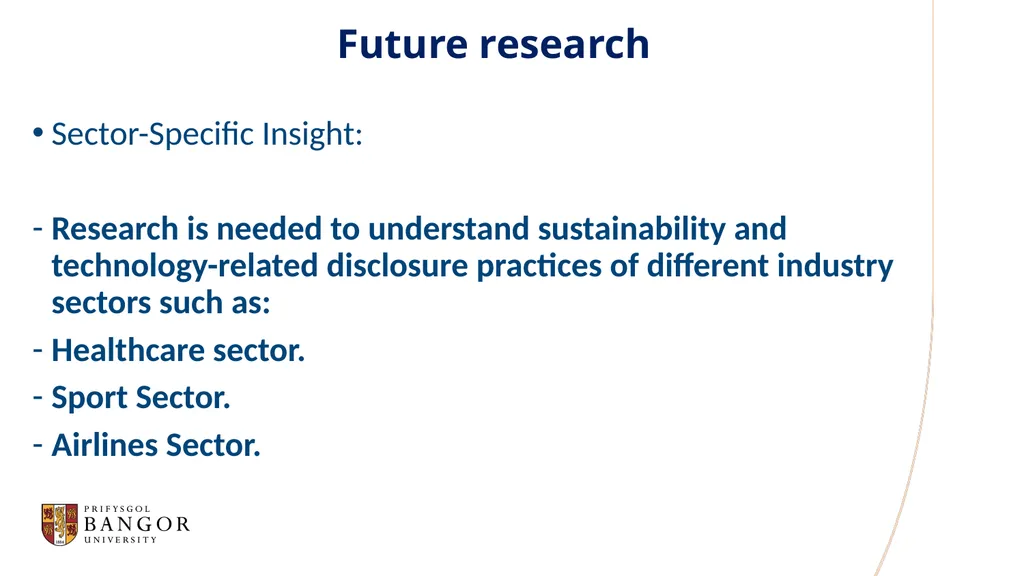 Future research

• Sector-Specific Insight:

- Research is needed to understand sustainability and technology-related disclosure practices of different industry sectors such as:
- Healthcare sector.
- Sport Sector.
- Airlines Sector.

PRIFYSGOL
BANGOR
UNIVERSITY